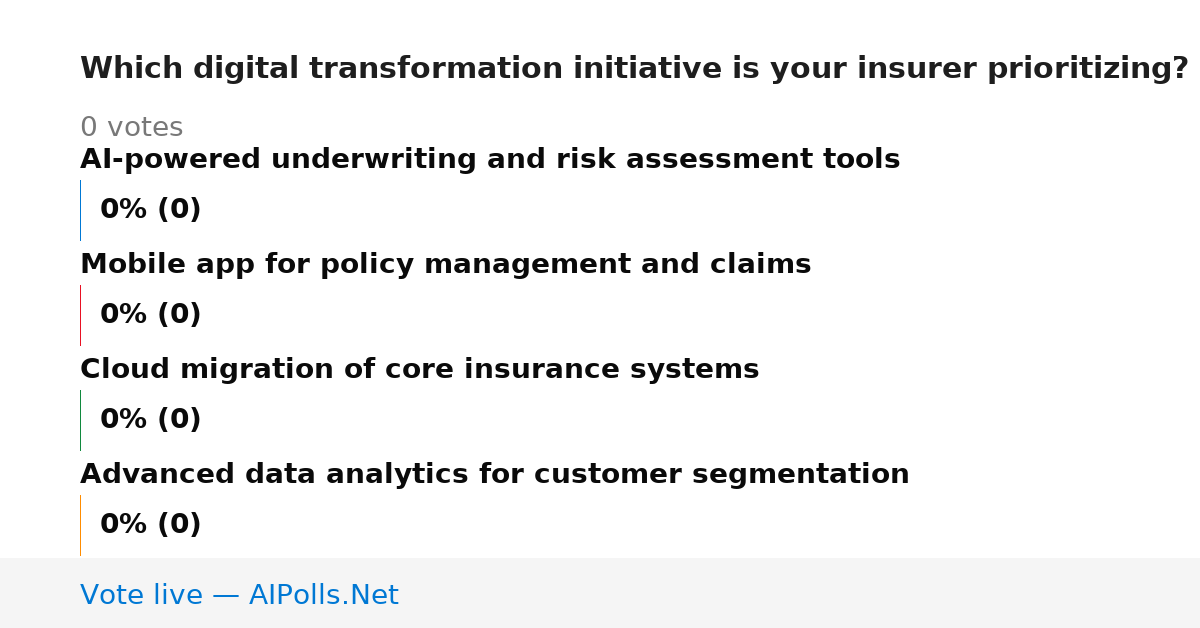 Which digital transformation initiative is your insurer prioritizing?

0 votes

AI-powered underwriting and risk assessment tools

0% (0)

Mobile app for policy management and claims

0% (0)

Cloud migration of core insurance systems

0% (0)

Advanced data analytics for customer segmentation

0% (0)

Vote live — AIPolls.Net